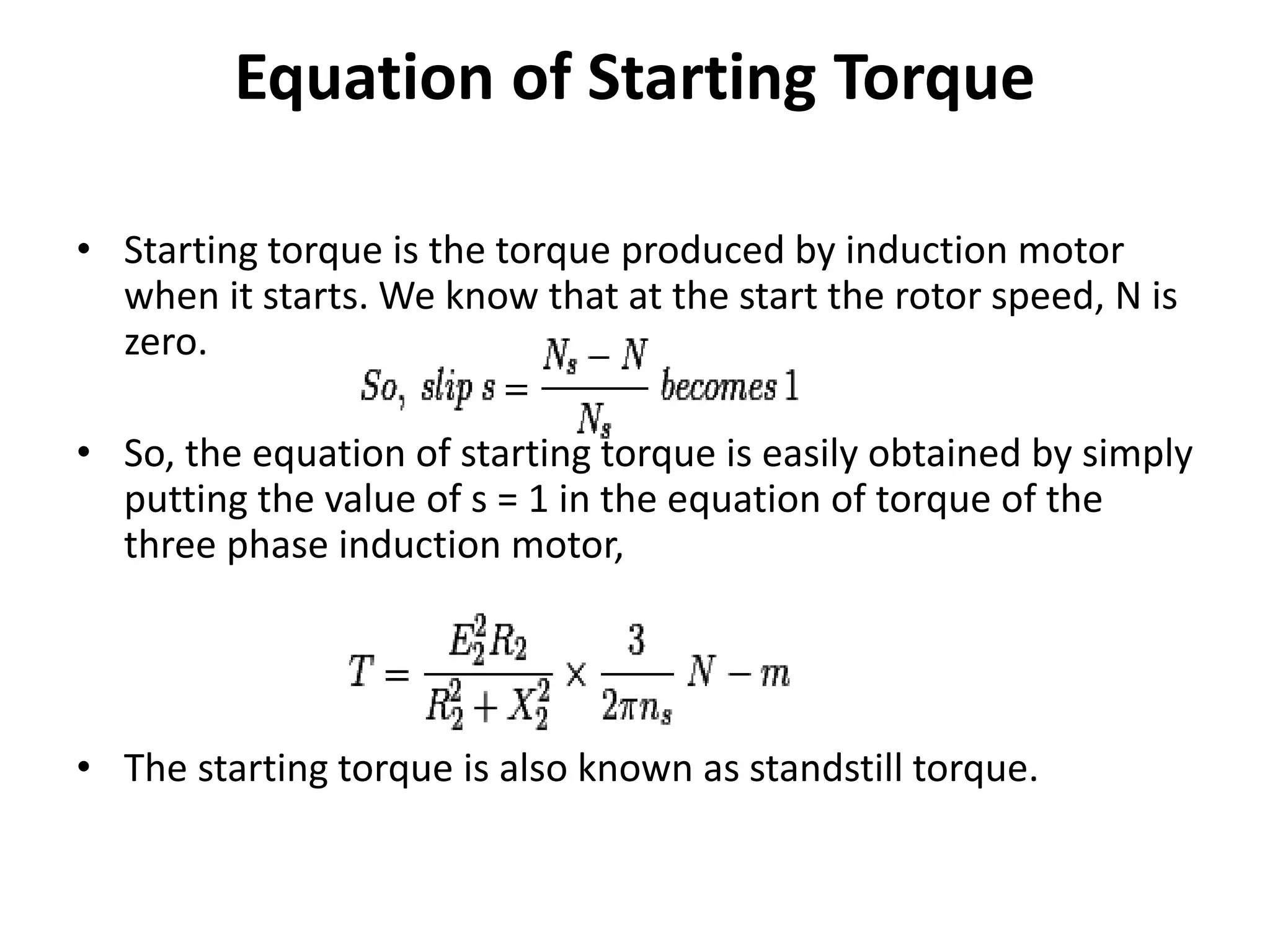 Equation of Starting Torque

• Starting torque is the torque produced by induction motor when it starts. We know that at the start the rotor speed, N is zero.

$So,\ slip\ s = \frac{N_s - N}{N_s}\ becomes\ 1$

• So, the equation of starting torque is easily obtained by simply putting the value of s = 1 in the equation of torque of the three phase induction motor,

$T = \frac{E_2^2 R_2}{R_2^2 + X_2^2} \times \frac{3}{2\pi n_s}\ N - m$

• The starting torque is also known as standstill torque.